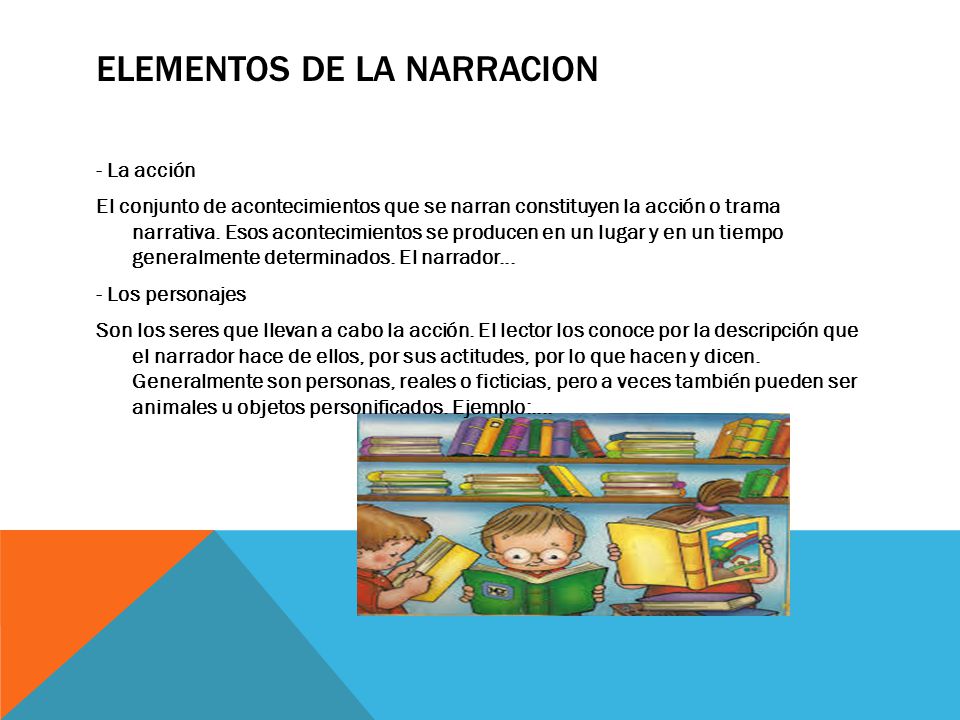 ELEMENTOS DE LA NARRACION

- La acción

El conjunto de acontecimientos que se narran constituyen la acción o trama narrativa. Esos acontecimientos se producen en un lugar y en un tiempo generalmente determinados. El narrador…

- Los personajes

Son los seres que llevan a cabo la acción. El lector los conoce por la descripción que el narrador hace de ellos, por sus actitudes, por lo que hacen y dicen. Generalmente son personas, reales o ficticias, pero a veces también pueden ser animales u objetos personificados. Ejemplo:….